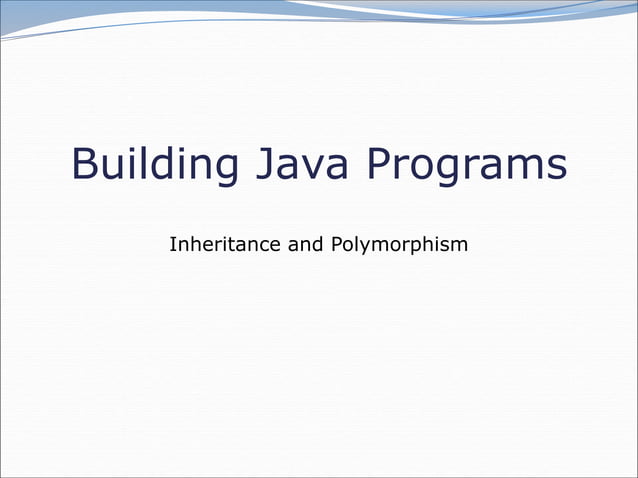 Building Java Programs

Inheritance and Polymorphism